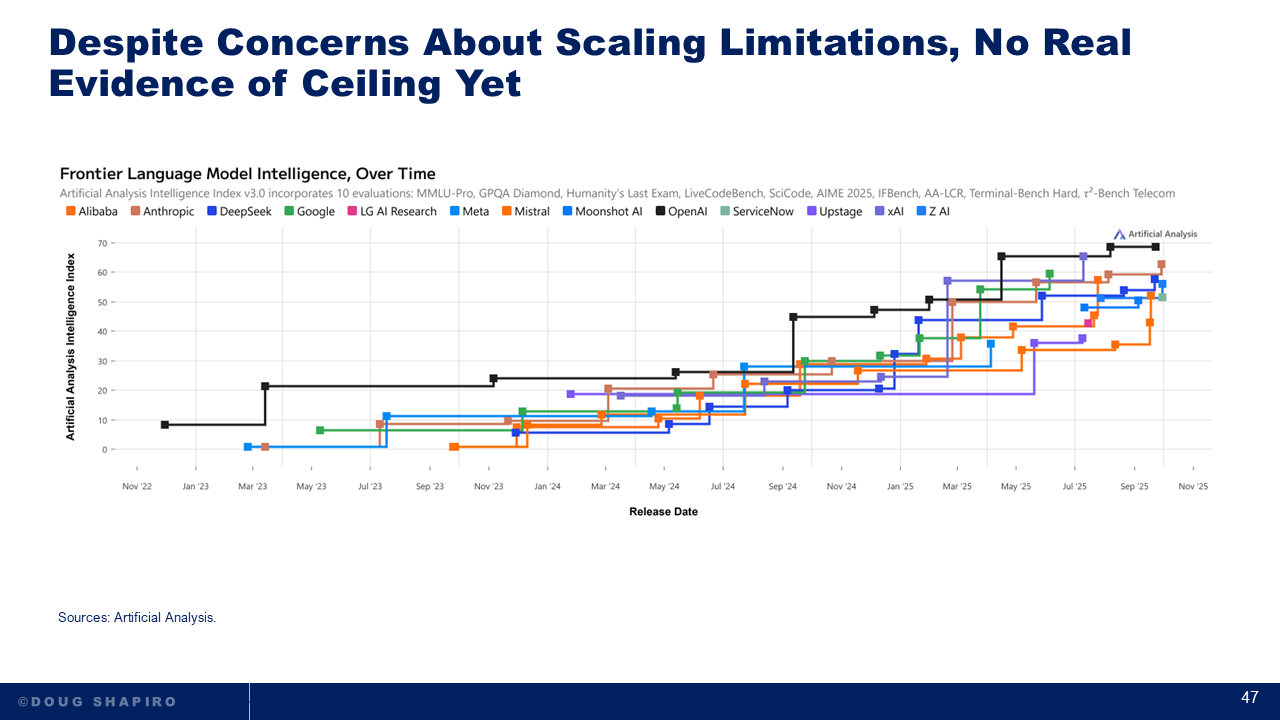 Despite Concerns About Scaling Limitations, No Real Evidence of Ceiling Yet

Frontier Language Model Intelligence, Over Time

Artificial Analysis Intelligence Index v3.0 incorporates 10 evaluations: MMLU-Pro, GPQA Diamond, Humanity's Last Exam, LiveCodeBench, SciCode, AIME 2025, IFBench, AA-LCR, Terminal-Bench Hard, $\tau^2$-Bench Telecom

Alibaba Anthropic DeepSeek Google LG AI Research Meta Mistral Moonshot AI OpenAI ServiceNow Upstage xAI Z AI

Artificial Analysis

Artificial Analysis Intelligence Index

70
60
50
40
30
20
10
0

Nov '22 Jan '23 Mar '23 May '23 Jul '23 Sep '23 Nov '23 Jan '24 Mar '24 May '24 Jul '24 Sep '24 Nov '24 Jan '25 Mar '25 May '25 Jul '25 Sep '25 Nov '25

Release Date

Sources: Artificial Analysis.

©DOUG SHAPIRO

47